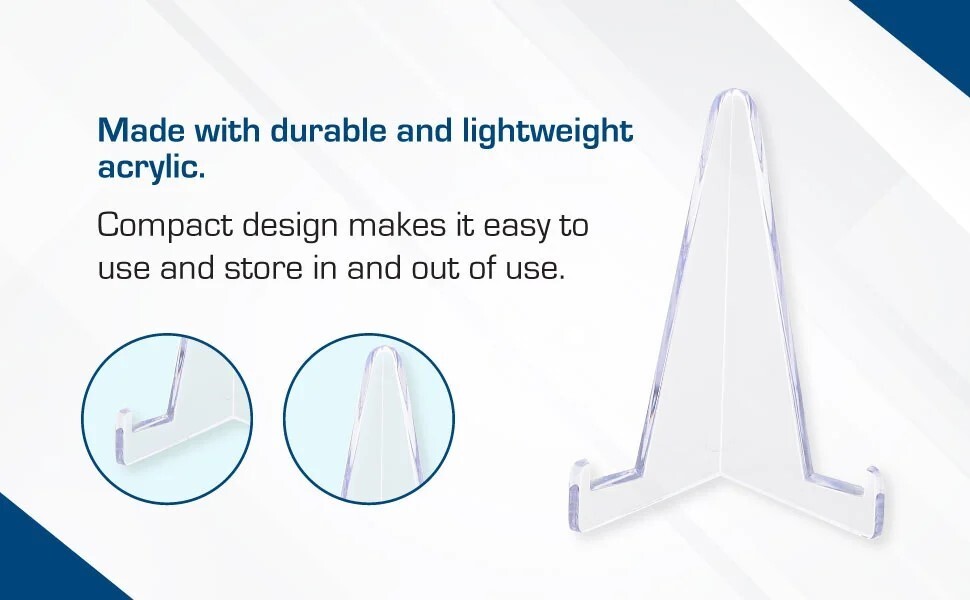 Made with durable and lightweight acrylic.

Compact design makes it easy to use and store in and out of use.